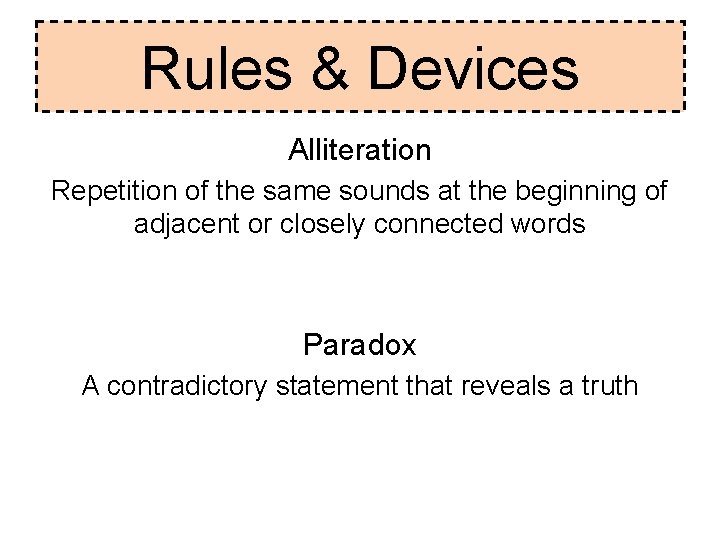 Rules & Devices

Alliteration

Repetition of the same sounds at the beginning of adjacent or closely connected words

Paradox

A contradictory statement that reveals a truth